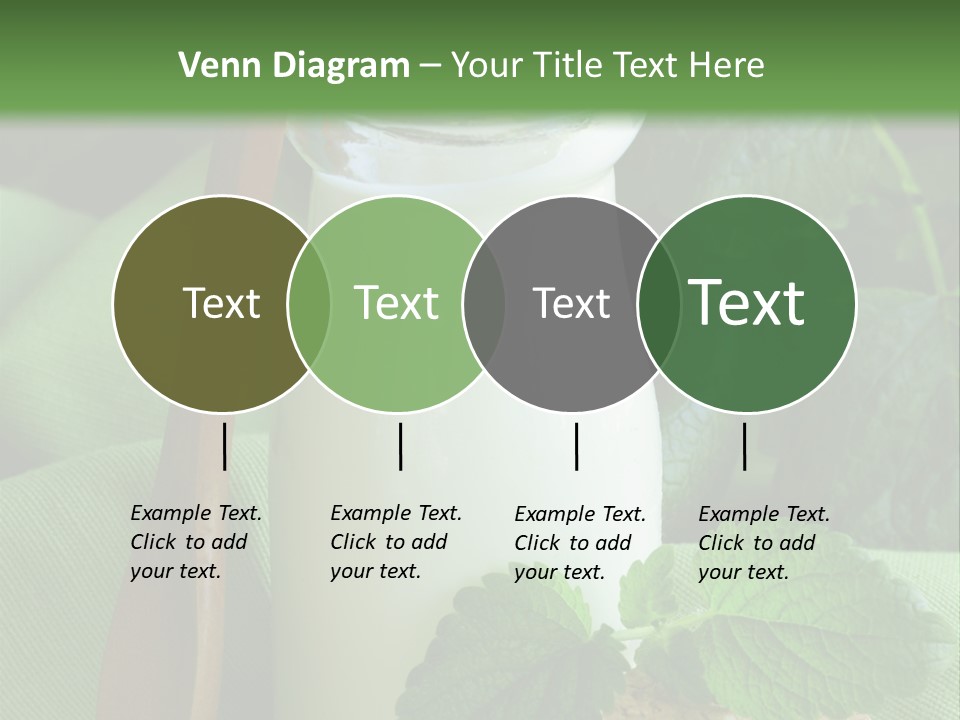 Venn Diagram – Your Title Text Here

Text

Text

Text

Text

Example Text. Click to add your text.

Example Text. Click to add your text.

Example Text. Click to add your text.

Example Text. Click to add your text.